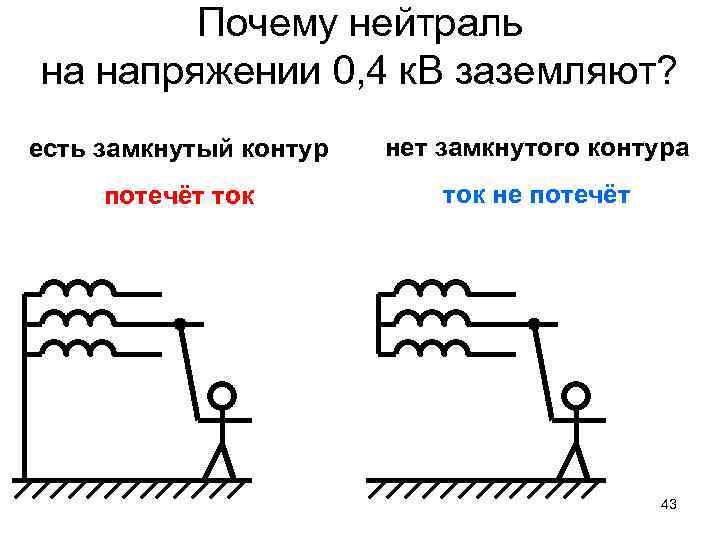 Почему нейтраль на напряжении 0,4 кВ заземляют?

есть замкнутый контур

потечёт ток

нет замкнутого контура

ток не потечёт

43